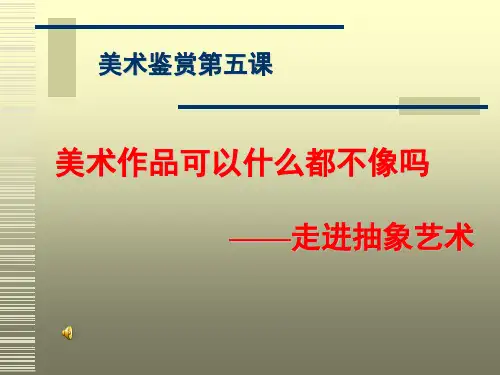 美术鉴赏第五课

美术作品可以什么都不像吗

——走进抽象艺术